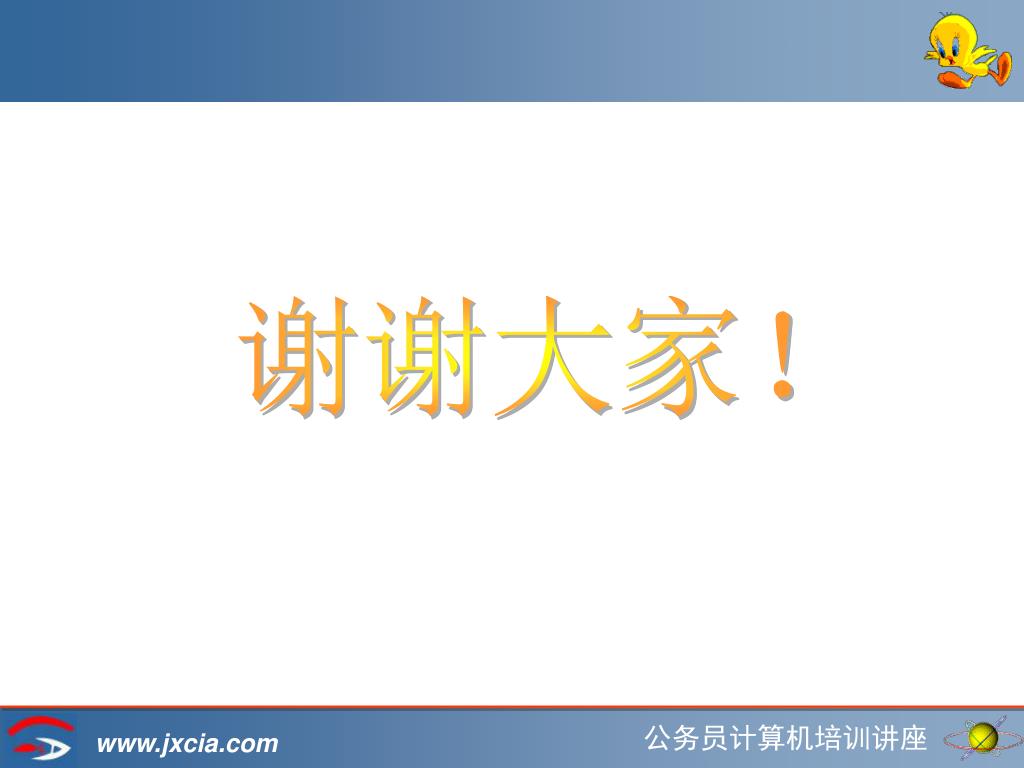 谢谢大家！

www.jxcia.com

公务员计算机培训讲座